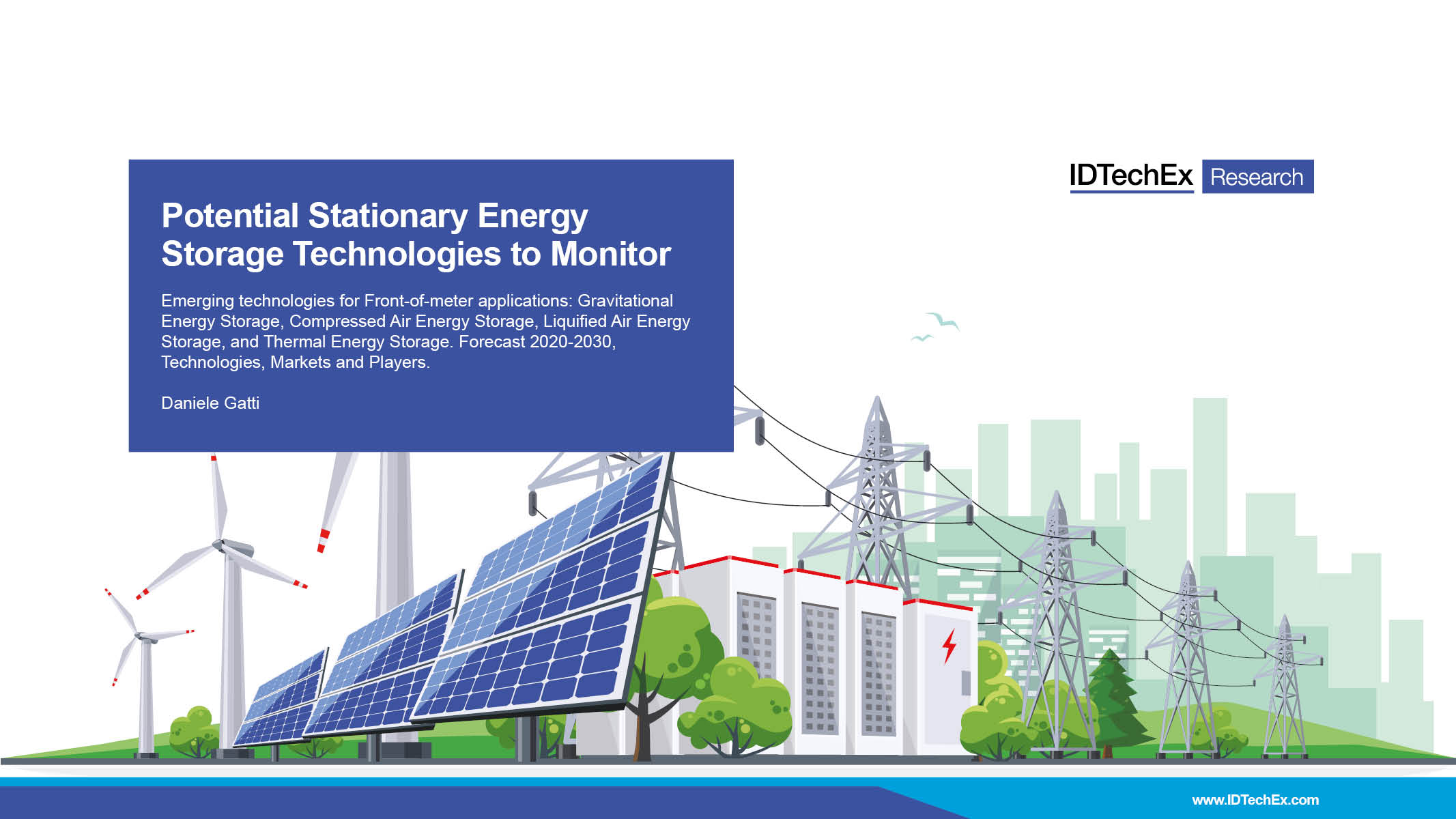 IDTechEx Research

Potential Stationary Energy Storage Technologies to Monitor

Emerging technologies for Front-of-meter applications: Gravitational Energy Storage, Compressed Air Energy Storage, Liquified Air Energy Storage, and Thermal Energy Storage. Forecast 2020-2030, Technologies, Markets and Players.

Daniele Gatti

www.IDTechEx.com